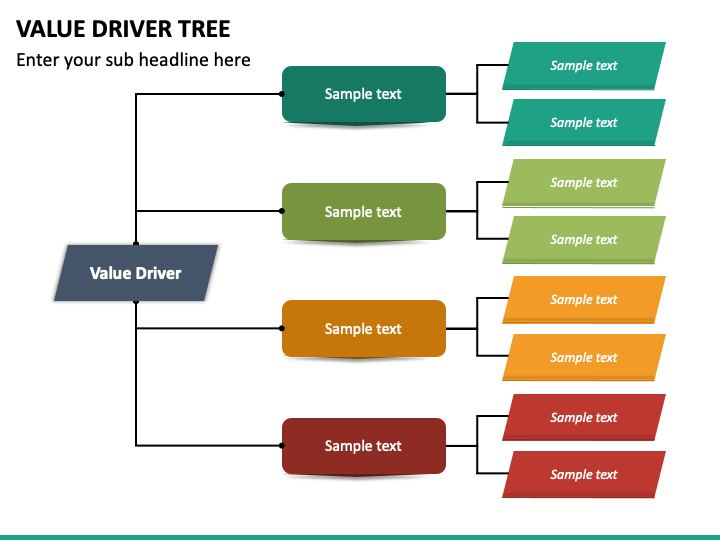 VALUE DRIVER TREE

Enter your sub headline here

Value Driver

Sample text

Sample text

Sample text

Sample text

Sample text

Sample text

Sample text

Sample text

Sample text

Sample text

Sample text

Sample text